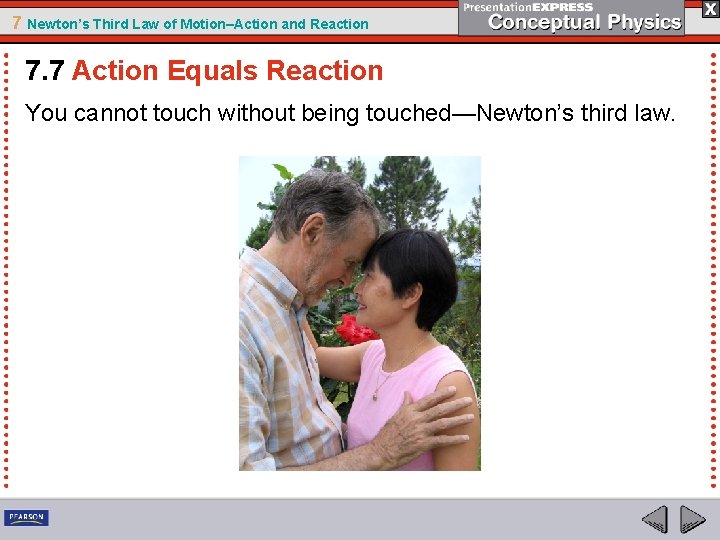 7 Newton's Third Law of Motion–Action and Reaction

PresentationEXPRESS
Conceptual Physics

X

7.7 Action Equals Reaction

You cannot touch without being touched—Newton's third law.

PEARSON